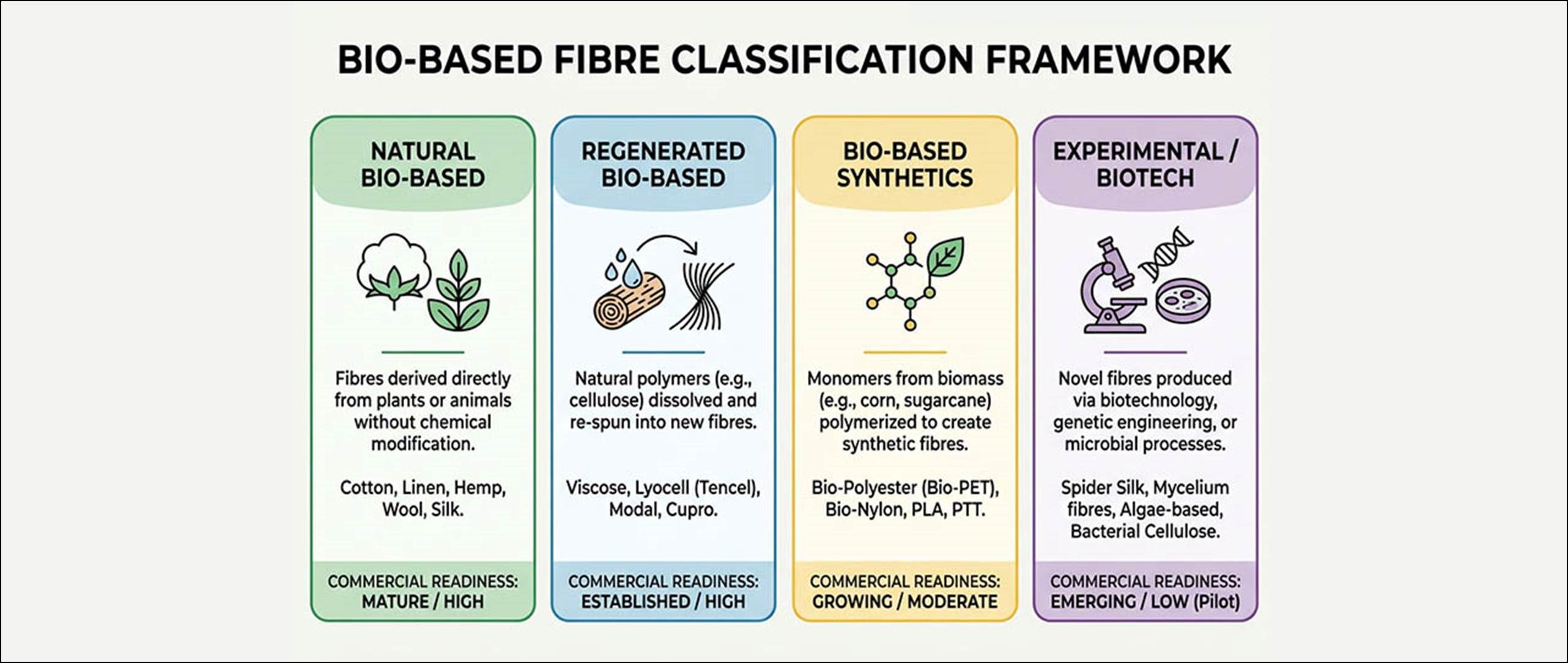 BIO-BASED FIBRE CLASSIFICATION FRAMEWORK

NATURAL BIO-BASED

Fibres derived directly from plants or animals without chemical modification.

Cotton, Linen, Hemp, Wool, Silk.

COMMERCIAL READINESS: MATURE / HIGH

REGENERATED BIO-BASED

Natural polymers (e.g., cellulose) dissolved and re-spun into new fibres.

Viscose, Lyocell (Tencel), Modal, Cupro.

COMMERCIAL READINESS: ESTABLISHED / HIGH

BIO-BASED SYNTHETICS

Monomers from biomass (e.g., corn, sugarcane) polymerized to create synthetic fibres.

Bio-Polyester (Bio-PET), Bio-Nylon, PLA, PTT.

COMMERCIAL READINESS: GROWING / MODERATE

EXPERIMENTAL / BIOTECH

Novel fibres produced via biotechnology, genetic engineering, or microbial processes.

Spider Silk, Mycelium fibres, Algae-based, Bacterial Cellulose.

COMMERCIAL READINESS: EMERGING / LOW (Pilot)